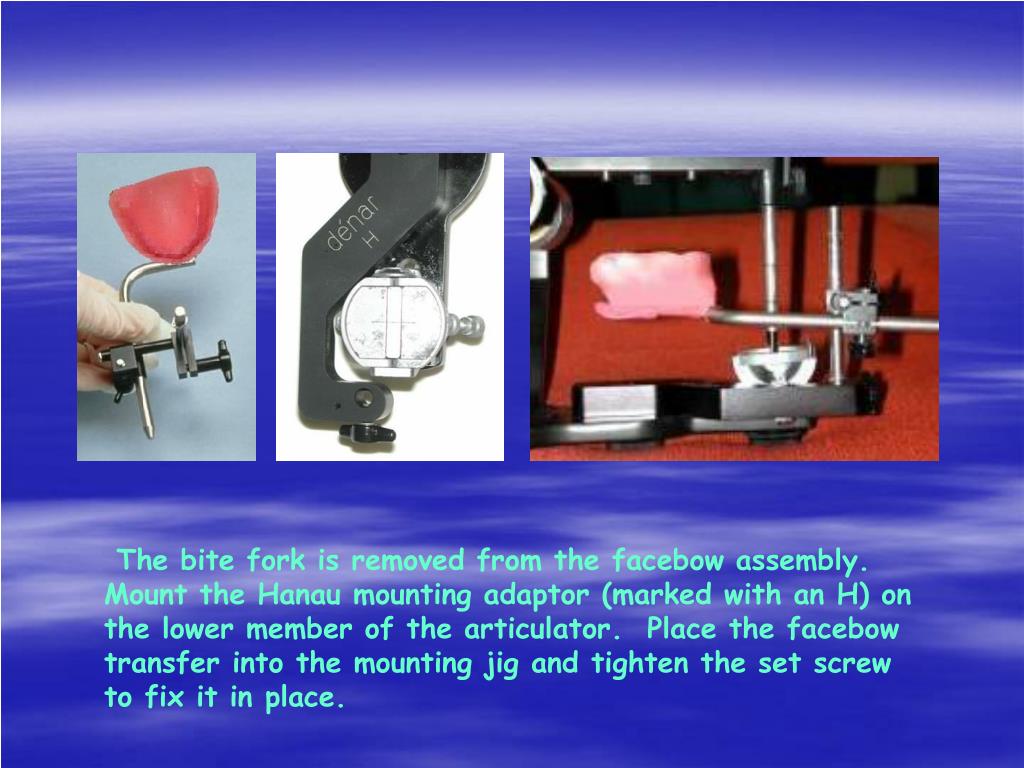 dénar
H

The bite fork is removed from the facebow assembly. Mount the Hanau mounting adaptor (marked with an H) on the lower member of the articulator. Place the facebow transfer into the mounting jig and tighten the set screw to fix it in place.